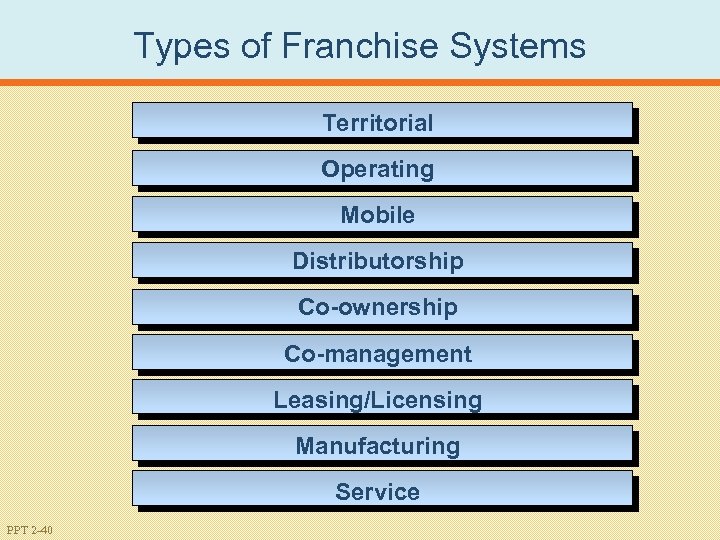 Types of Franchise Systems

Territorial

Operating

Mobile

Distributorship

Co-ownership

Co-management

Leasing/Licensing

Manufacturing

Service

PPT 2-40